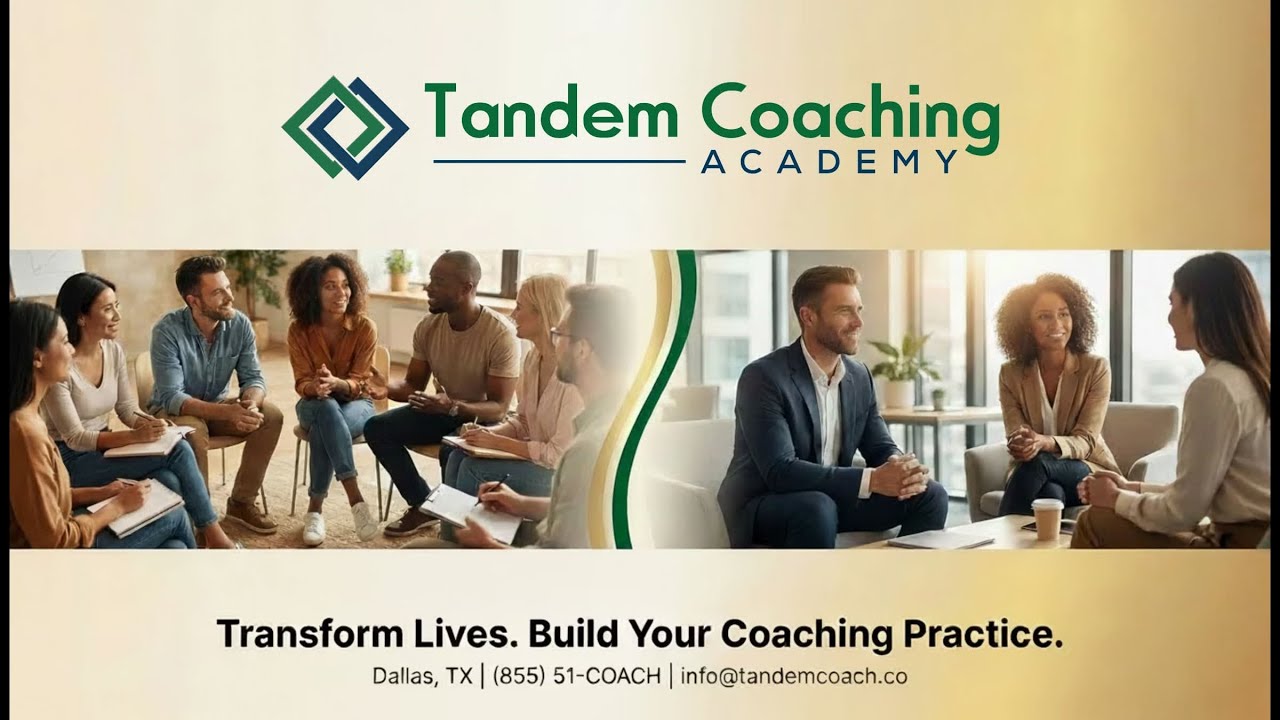 Tandem Coaching
ACADEMY

Transform Lives. Build Your Coaching Practice.
Dallas, TX | (855) 51-COACH | info@tandemcoach.co